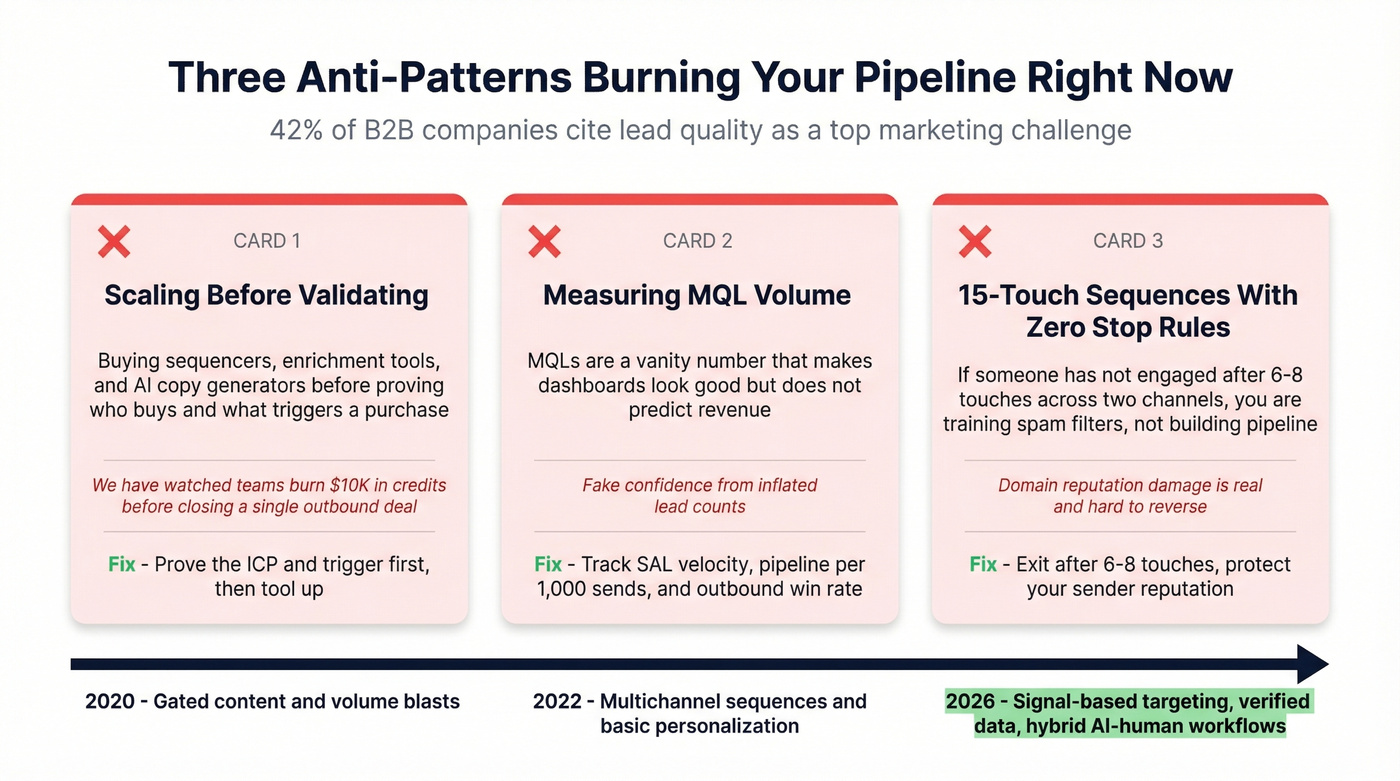 Three Anti-Patterns Burning Your Pipeline Right Now

42% of B2B companies cite lead quality as a top marketing challenge

CARD 1

Scaling Before Validating

Buying sequencers, enrichment tools, and AI copy generators before proving who buys and what triggers a purchase

We have watched teams burn $10K in credits before closing a single outbound deal

Fix - Prove the ICP and trigger first, then tool up

CARD 2

Measuring MQL Volume

MQLs are a vanity number that makes dashboards look good but does not predict revenue

Fake confidence from inflated lead counts

Fix - Track SAL velocity, pipeline per 1,000 sends, and outbound win rate

CARD 3

15-Touch Sequences With Zero Stop Rules

If someone has not engaged after 6-8 touches across two channels, you are training spam filters, not building pipeline

Domain reputation damage is real and hard to reverse

Fix - Exit after 6-8 touches, protect your sender reputation

2020 - Gated content and volume blasts

2022 - Multichannel sequences and basic personalization

2026 - Signal-based targeting, verified data, hybrid AI-human workflows